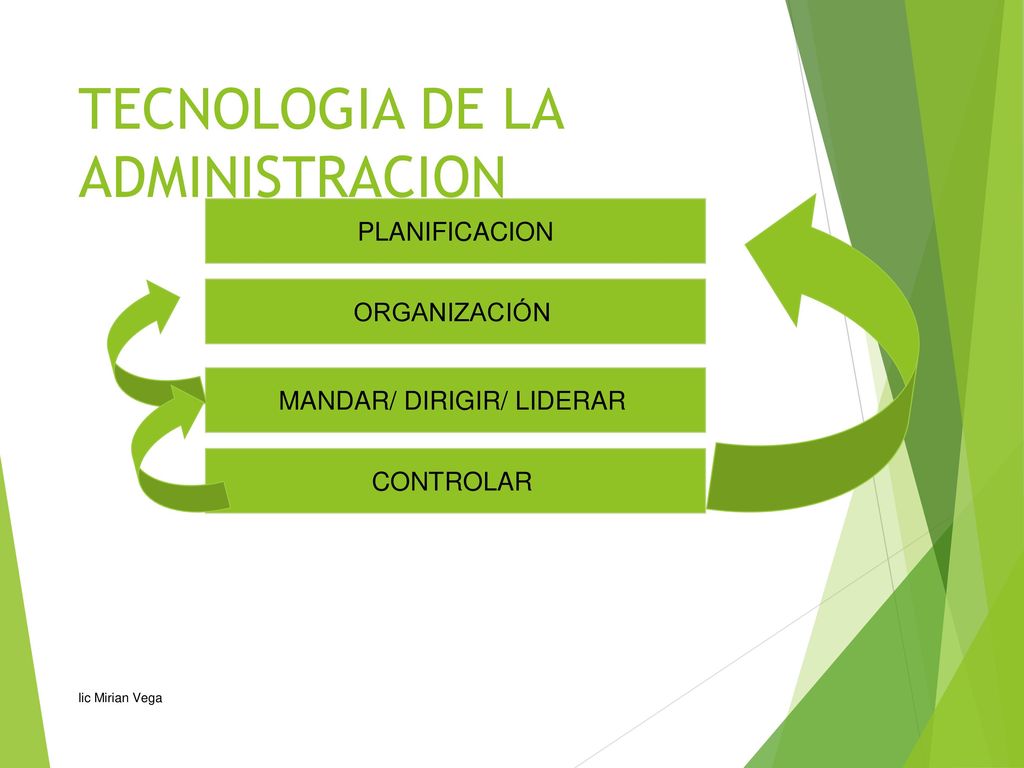 TECNOLOGIA DE LA ADMINISTRACION

PLANIFICACION

ORGANIZACIÓN

MANDAR/ DIRIGIR/ LIDERAR

CONTROLAR

lic Mirian Vega